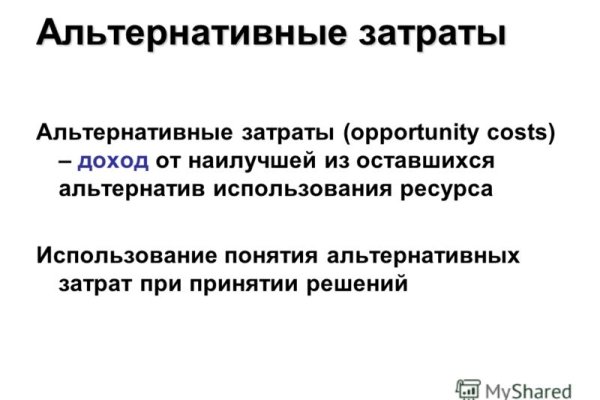 Альтернативные затраты

Альтернативные затраты (opportunity costs) – доход от наилучшей из оставшихся альтернатив использования ресурса

Использование понятия альтернативных затрат при принятии решений

MyShared